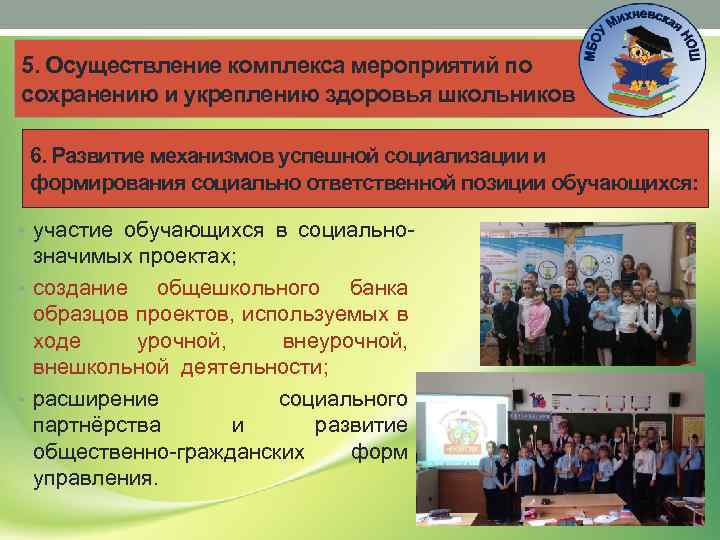 МБОУ Михневская НОШ

5. Осуществление комплекса мероприятий по сохранению и укреплению здоровья школьников

6. Развитие механизмов успешной социализации и формирования социально ответственной позиции обучающихся:

• участие обучающихся в социально-значимых проектах;
• создание общешкольного банка образцов проектов, используемых в ходе урочной, внеурочной, внешкольной деятельности;
• расширение социального партнёрства и развитие общественно-гражданских форм управления.